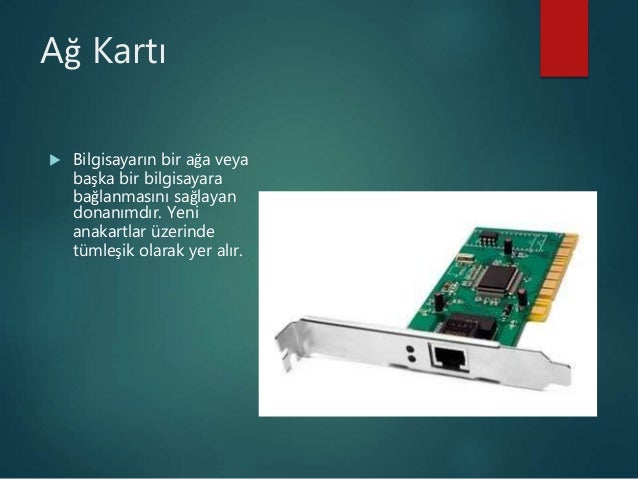 Ağ Kartı

Bilgisayarın bir ağa veya başka bir bilgisayara bağlanmasını sağlayan donanımdır. Yeni anakartlar üzerinde tümleşik olarak yer alır.